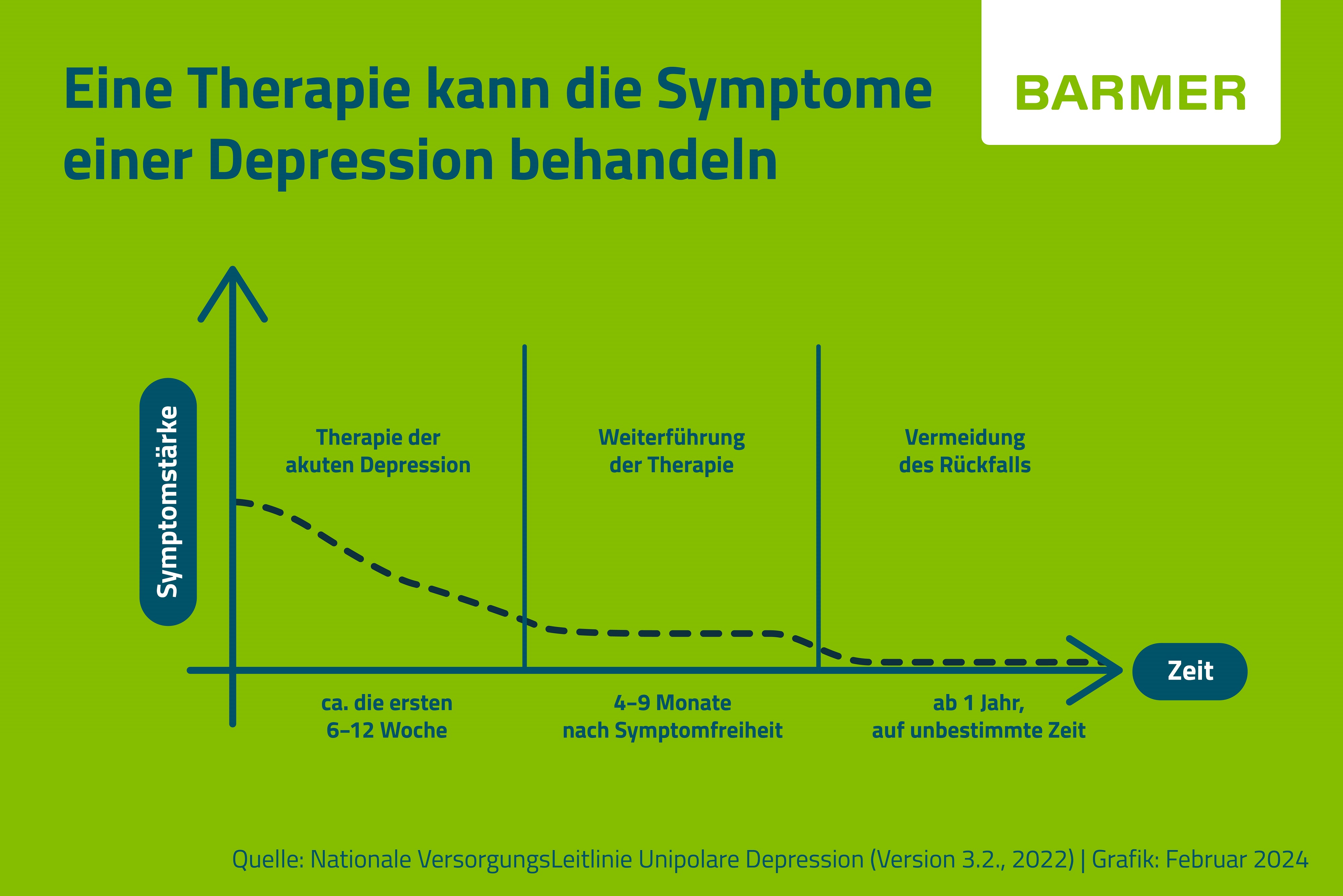 Eine Therapie kann die Symptome einer Depression behandeln

BARMER

Symptomstärke

Therapie der akuten Depression

Weiterführung der Therapie

Vermeidung des Rückfalls

Zeit

ca. die ersten 6–12 Woche

4–9 Monate nach Symptomfreiheit

ab 1 Jahr, auf unbestimmte Zeit

Quelle: Nationale VersorgungsLeitlinie Unipolare Depression (Version 3.2., 2022) | Grafik: Februar 2024